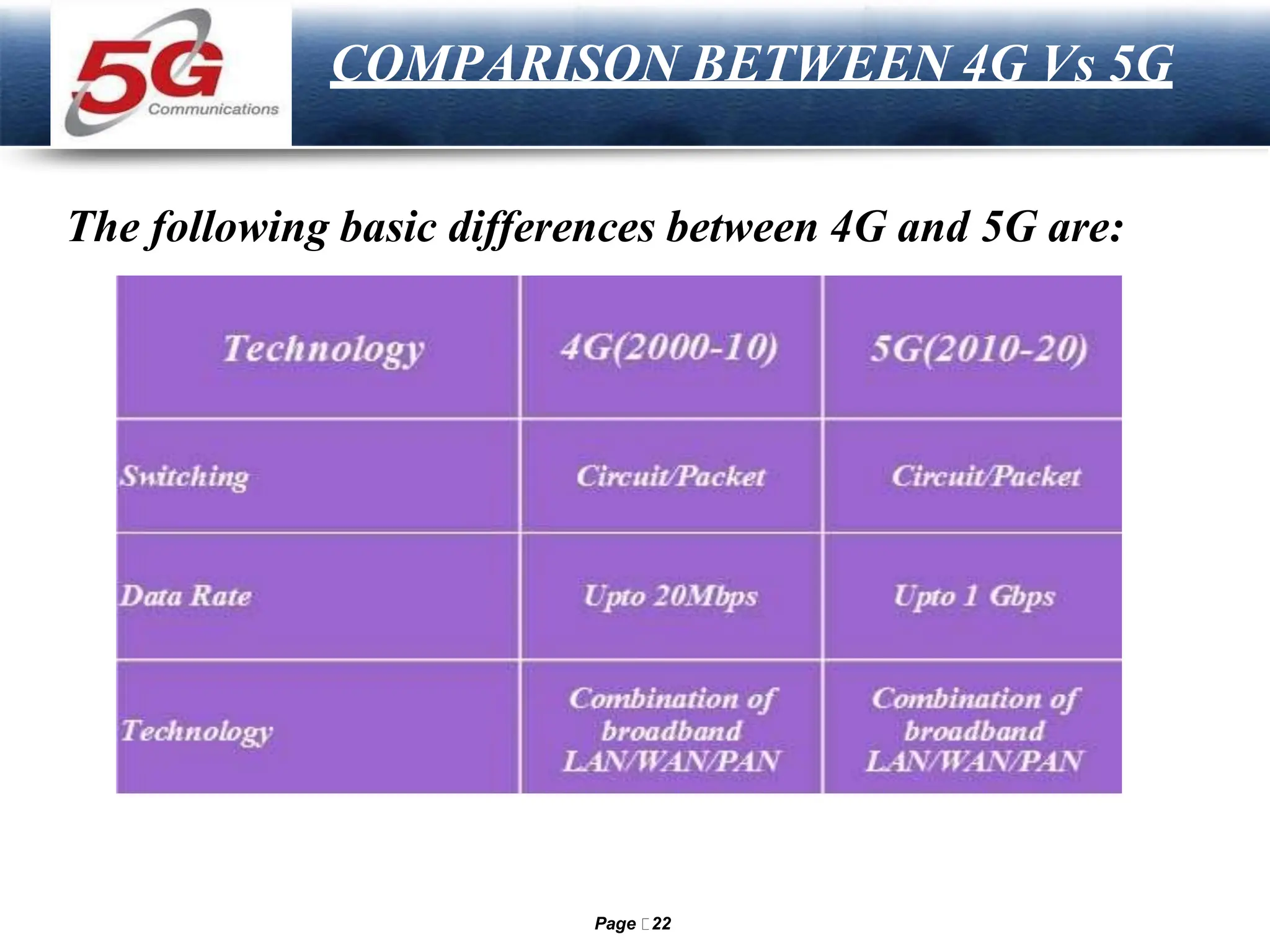 5G Communications

COMPARISON BETWEEN 4G Vs 5G

The following basic differences between 4G and 5G are:

| Technology | 4G(2000-10) | 5G(2010-20) |
|---|---|---|
| Switching | Circuit/Packet | Circuit/Packet |
| Data Rate | Upto 20Mbps | Upto 1 Gbps |
| Technology | Combination of broadband LAN/WAN/PAN | Combination of broadband LAN/WAN/PAN |

Page 22